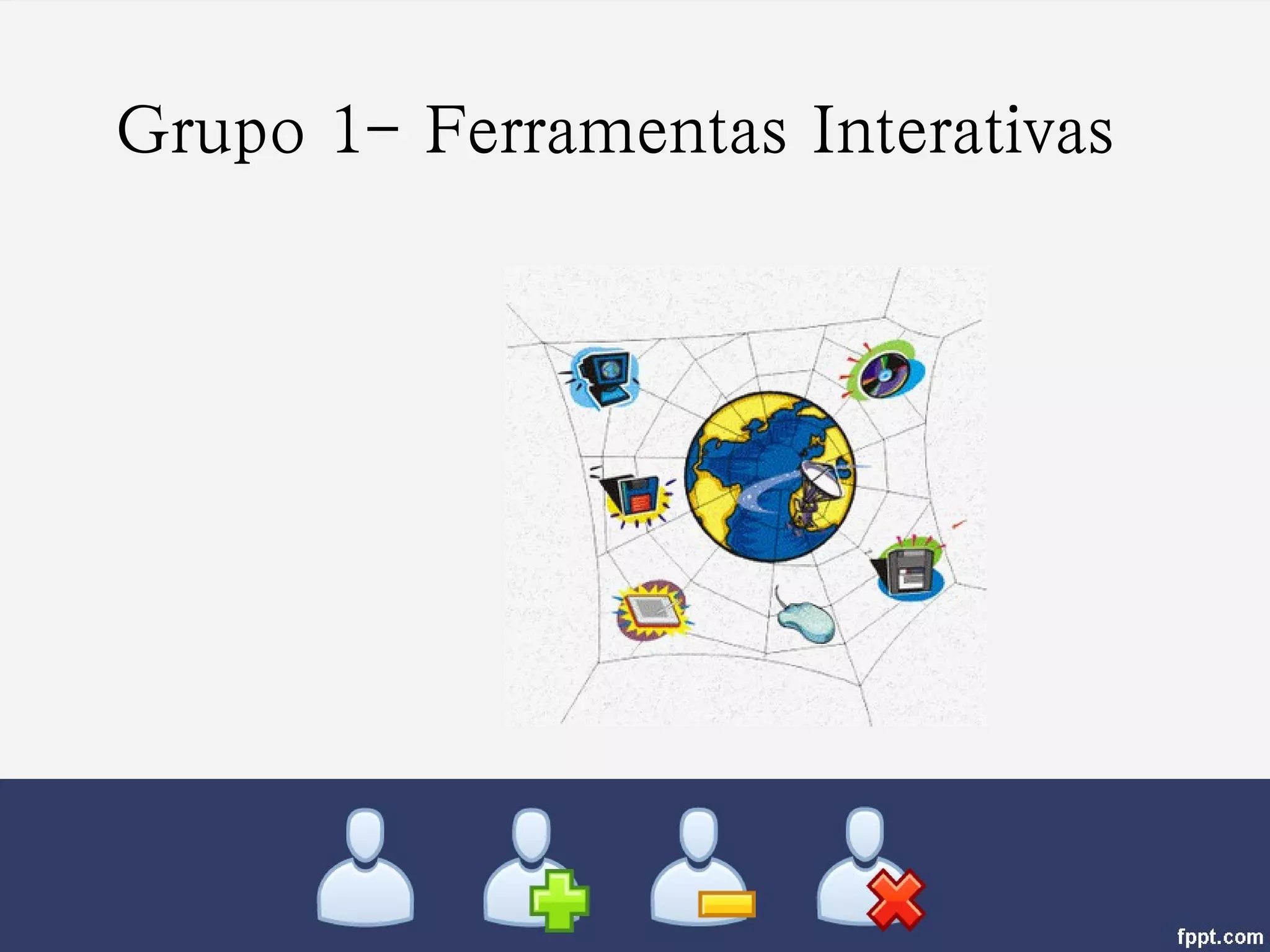 Grupo 1- Ferramentas Interativas

fppt.com